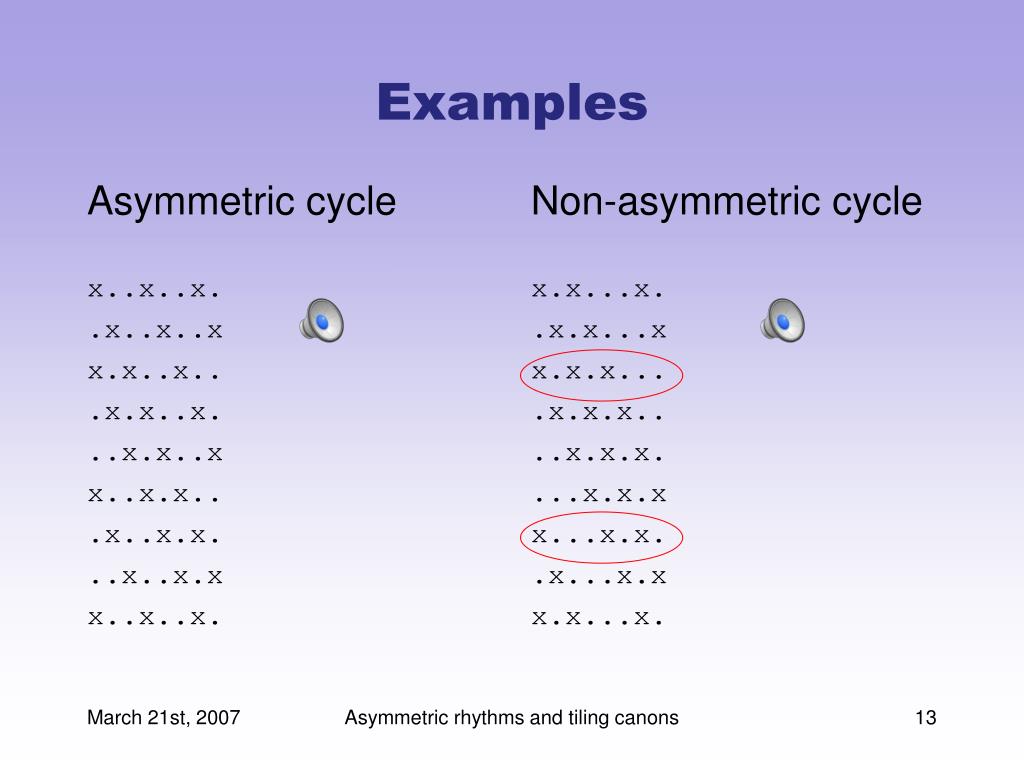 Examples

Asymmetric cycle

x..x..x.
.x..x..x
x.x..x..
.x.x..x.
..x.x..x
x..x.x..
.x..x.x.
..x..x.x
x..x..x.

Non-asymmetric cycle

x.x...x.
.x.x...x
x.x.x...
.x.x.x..
..x.x.x.
...x.x.x
x...x.x.
.x...x.x
x.x...x.

March 21st, 2007

Asymmetric rhythms and tiling canons

13